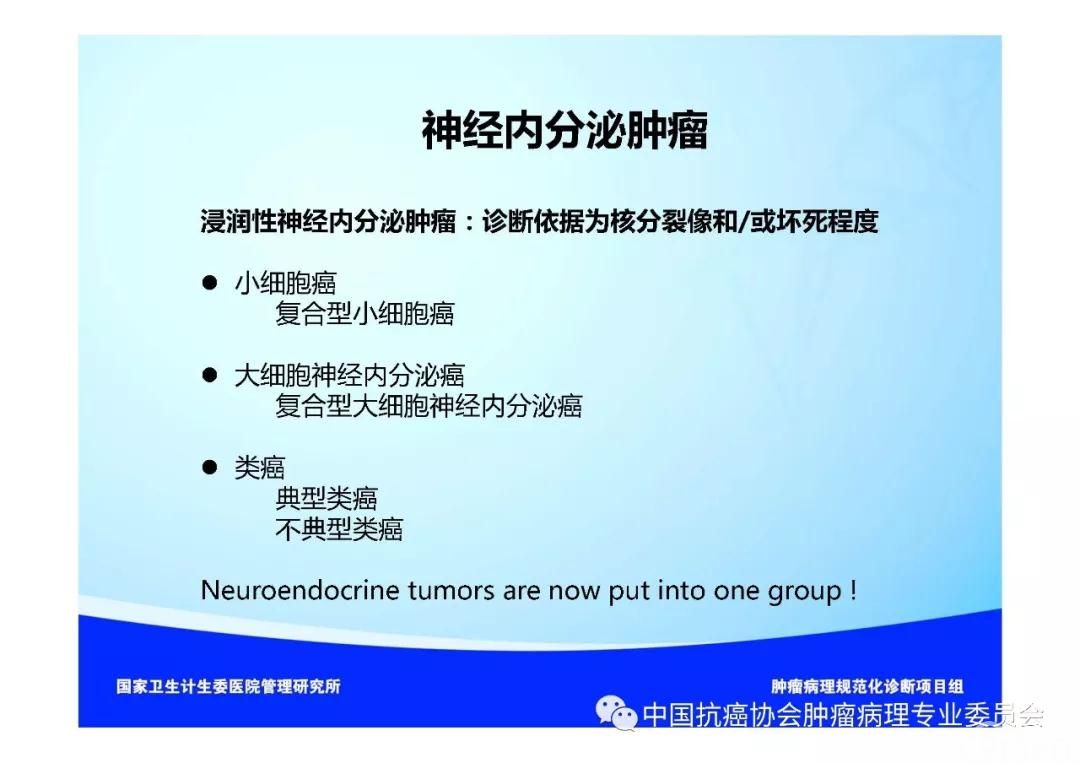 神经内分泌肿瘤

浸润性神经内分泌肿瘤：诊断依据为核分裂像和/或坏死程度

● 小细胞癌
复合型小细胞癌

● 大细胞神经内分泌癌
复合型大细胞神经内分泌癌

● 类癌
典型类癌
不典型类癌

Neuroendocrine tumors are now put into one group !

国家卫生计生委医院管理研究所

肿瘤病理规范化诊断项目组

中国抗癌协会肿瘤病理专业委员会